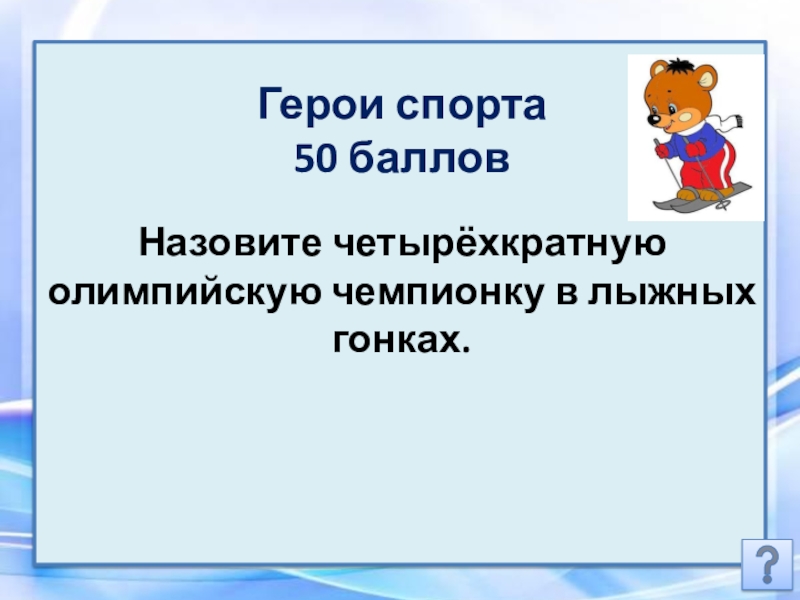 Герои спорта
50 баллов

Назовите четырёхкратную олимпийскую чемпионку в лыжных гонках.

?